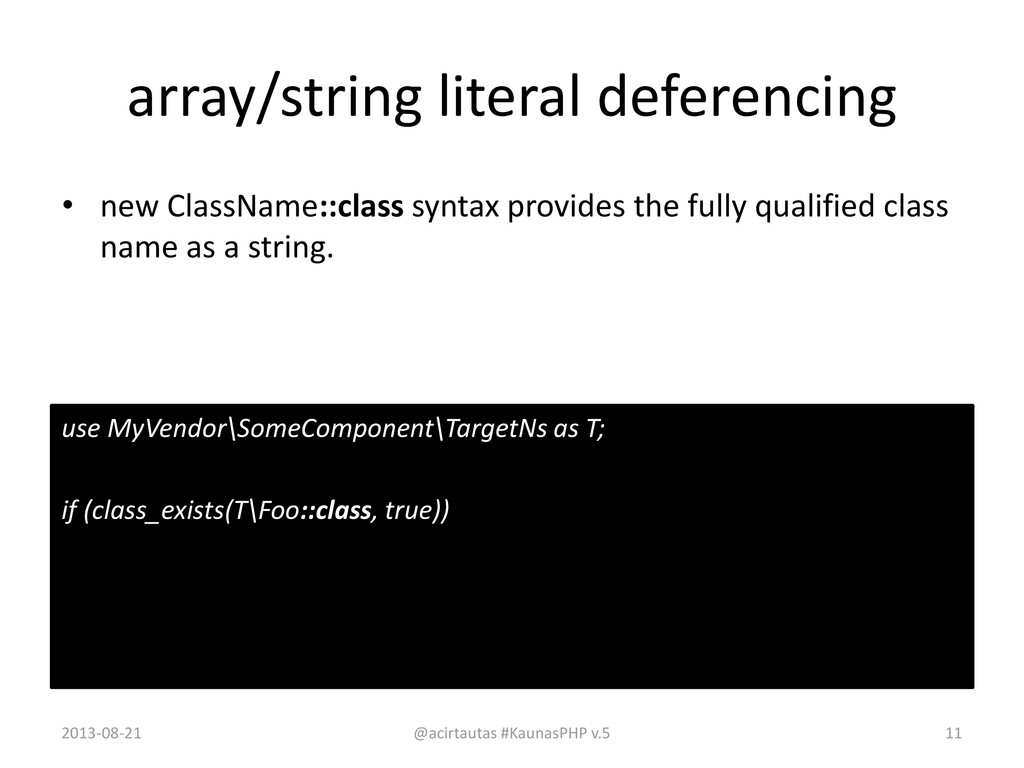 array/string literal deferencing

• new ClassName::class syntax provides the fully qualified class name as a string.

use MyVendor\SomeComponent\TargetNs as T;

if (class_exists(T\Foo::class, true))

2013-08-21

@acirtautas #KaunasPHP v.5

11